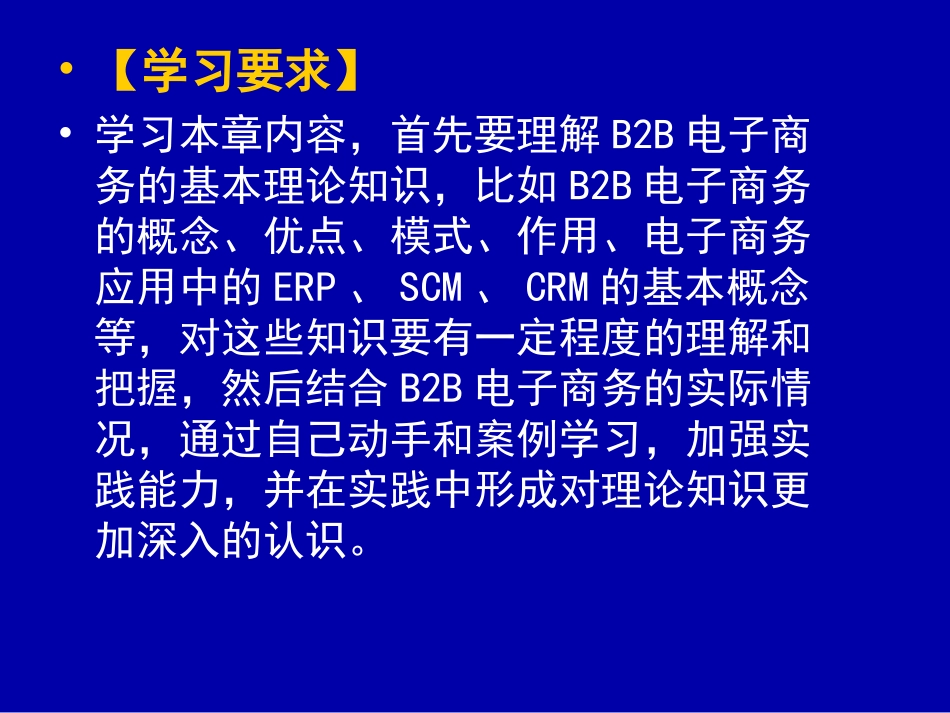 • 【学习要求】

• 学习本章内容，首先要理解 B2B 电子商务的基本理论知识，比如 B2B 电子商务的概念、优点、模式、作用、电子商务应用中的 ERP 、 SCM 、 CRM 的基本概念等，对这些知识要有一定程度的理解和把握，然后结合 B2B 电子商务的实际情况，通过自己动手和案例学习，加强实践能力，并在实践中形成对理论知识更加深入的认识。